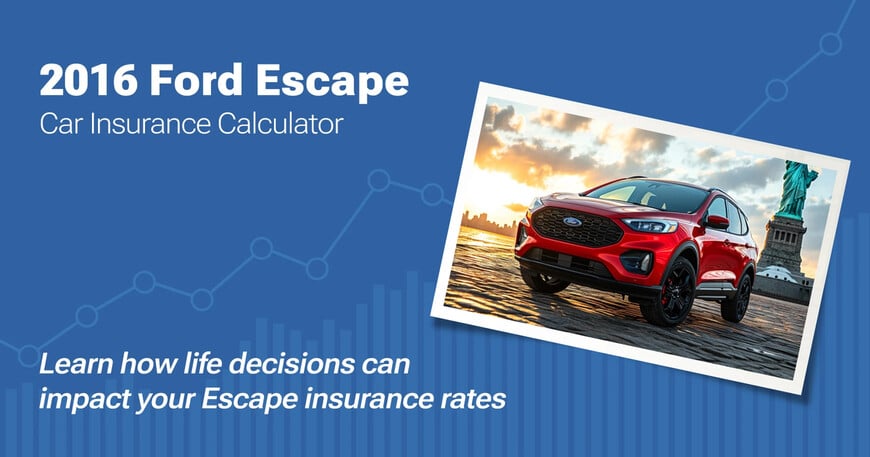 2016 Ford Escape
Car Insurance Calculator

Learn how life decisions can impact your Escape insurance rates